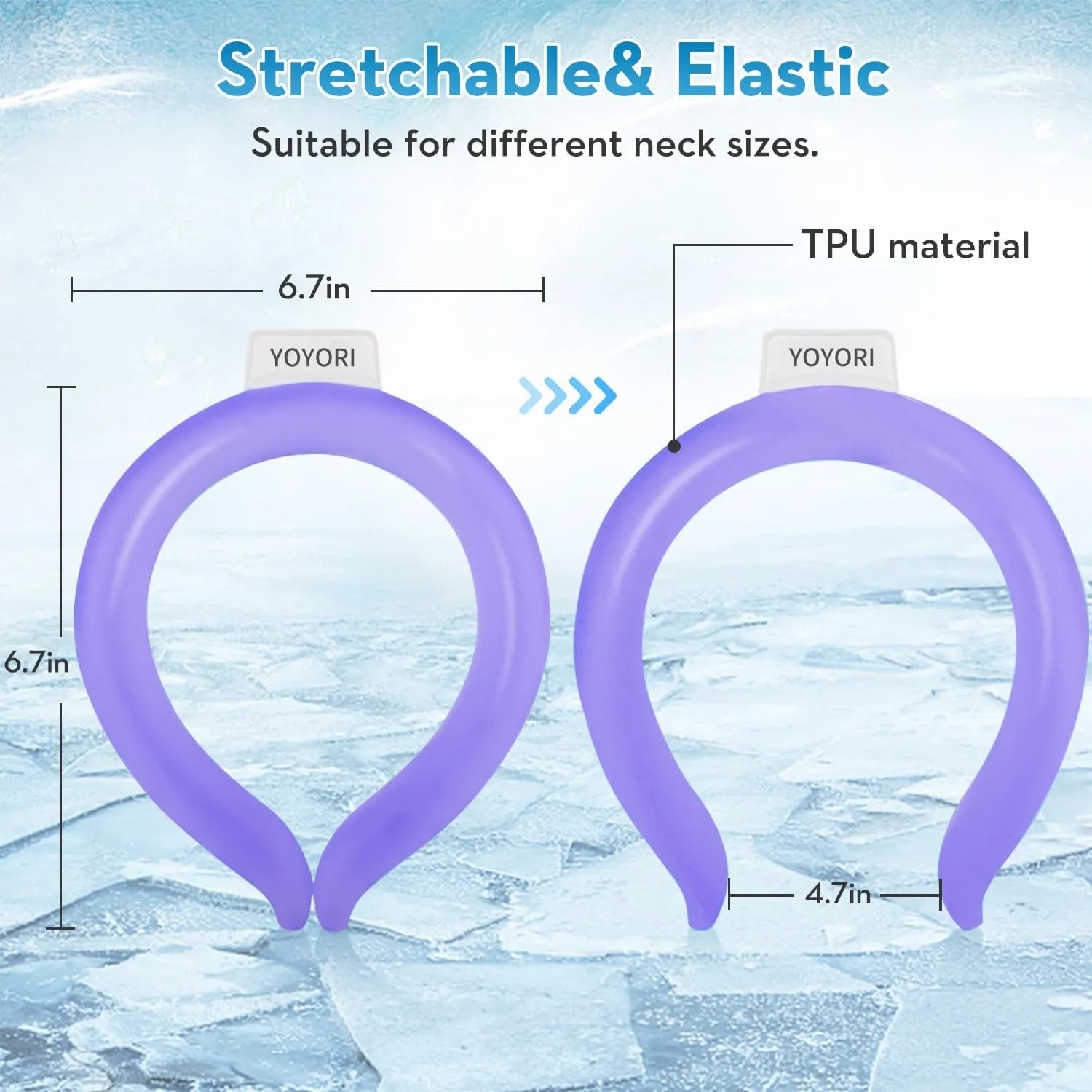 Stretchable& Elastic

Suitable for different neck sizes.

TPU material

6.7in

YOYORI

YOYORI

6.7in

4.7in